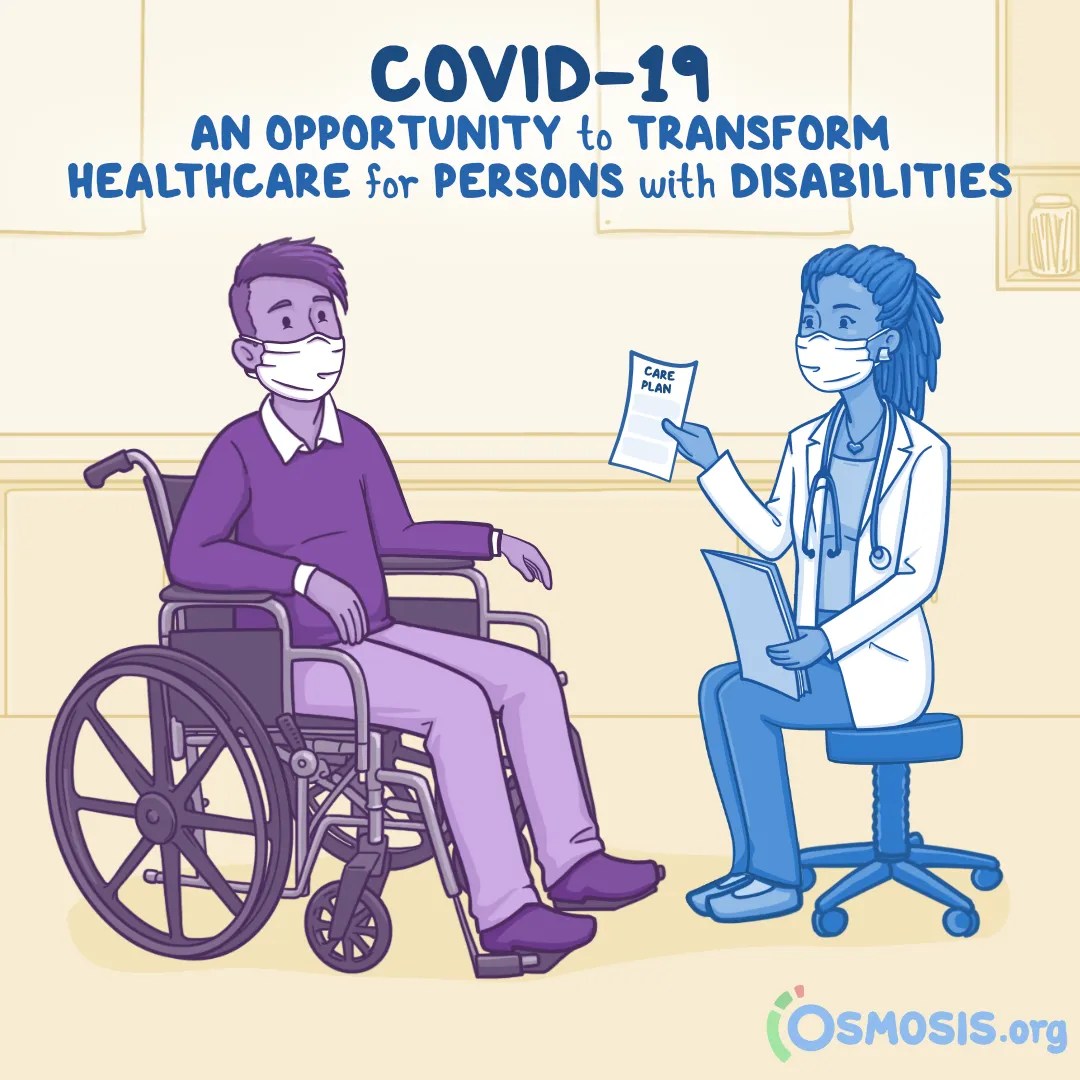 COVID-19
AN OPPORTUNITY to TRANSFORM HEALTHCARE for PERSONS with DISABILITIES

CARE PLAN

OSMOSIS.org